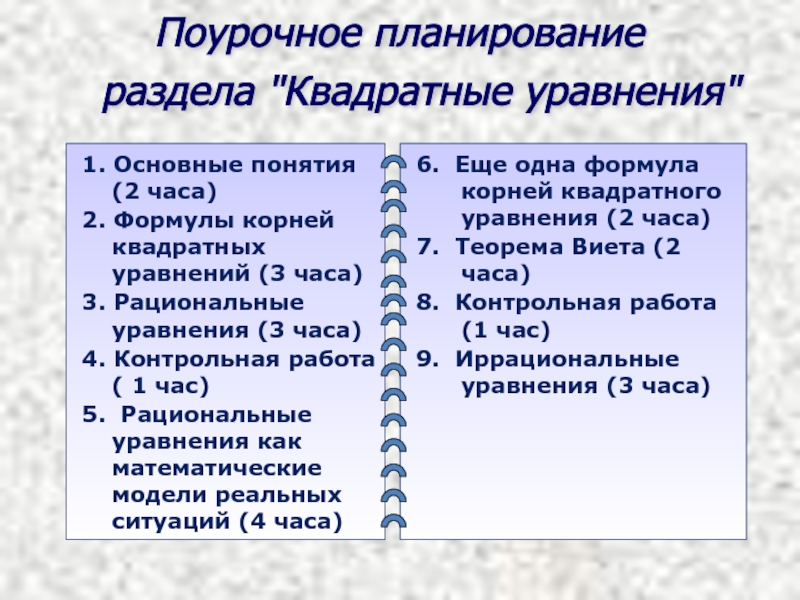 Поурочное планирование раздела "Квадратные уравнения"

1. Основные понятия (2 часа)
2. Формулы корней квадратных уравнений (3 часа)
3. Рациональные уравнения (3 часа)
4. Контрольная работа ( 1 час)
5. Рациональные уравнения как математические модели реальных ситуаций (4 часа)

6. Еще одна формула корней квадратного уравнения (2 часа)
7. Теорема Виета (2 часа)
8. Контрольная работа (1 час)
9. Иррациональные уравнения (3 часа)